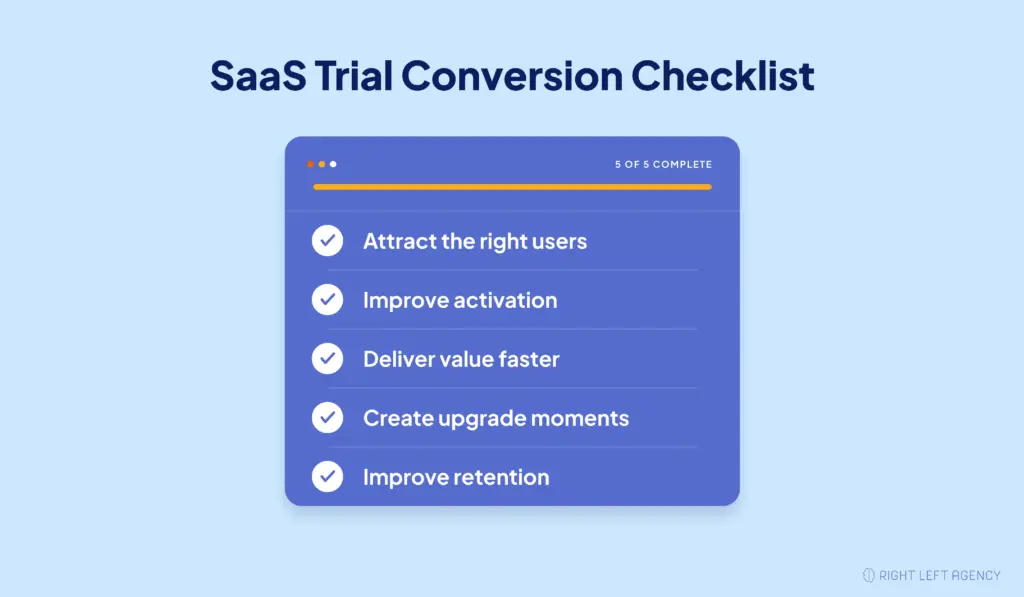 SaaS Trial Conversion Checklist

5 OF 5 COMPLETE

Attract the right users

Improve activation

Deliver value faster

Create upgrade moments

Improve retention

RIGHT LEFT AGENCY